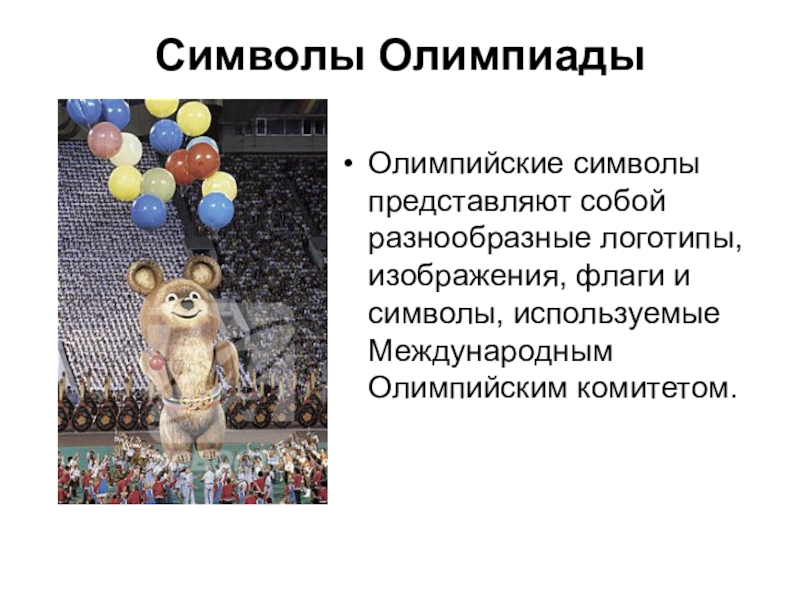 Символы Олимпиады

• Олимпийские символы представляют собой разнообразные логотипы, изображения, флаги и символы, используемые Международным Олимпийским комитетом.